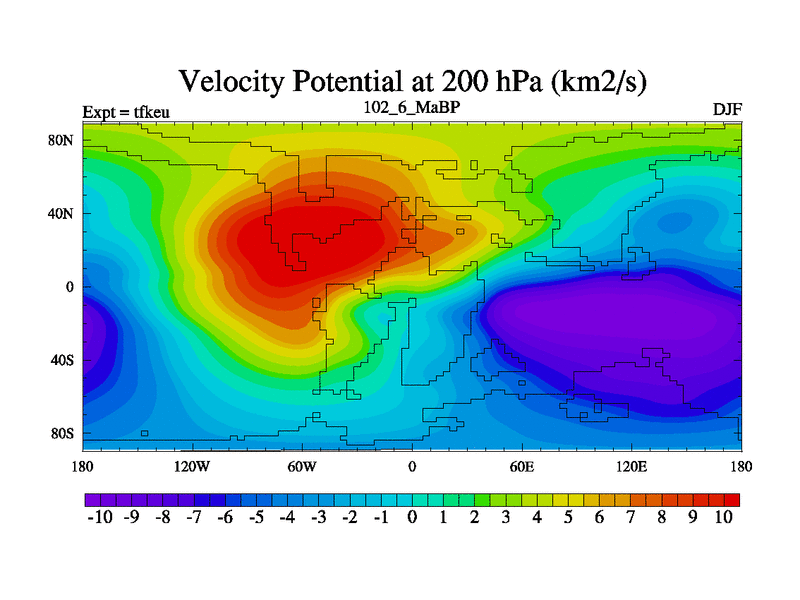 Velocity Potential at 200 hPa (km2/s)

Expt = tfkeu
102_6_MaBP
DJF

80N
40N
0
40S
80S

180
120W
60W
0
60E
120E
180

-10 -9 -8 -7 -6 -5 -4 -3 -2 -1 0 1 2 3 4 5 6 7 8 9 10